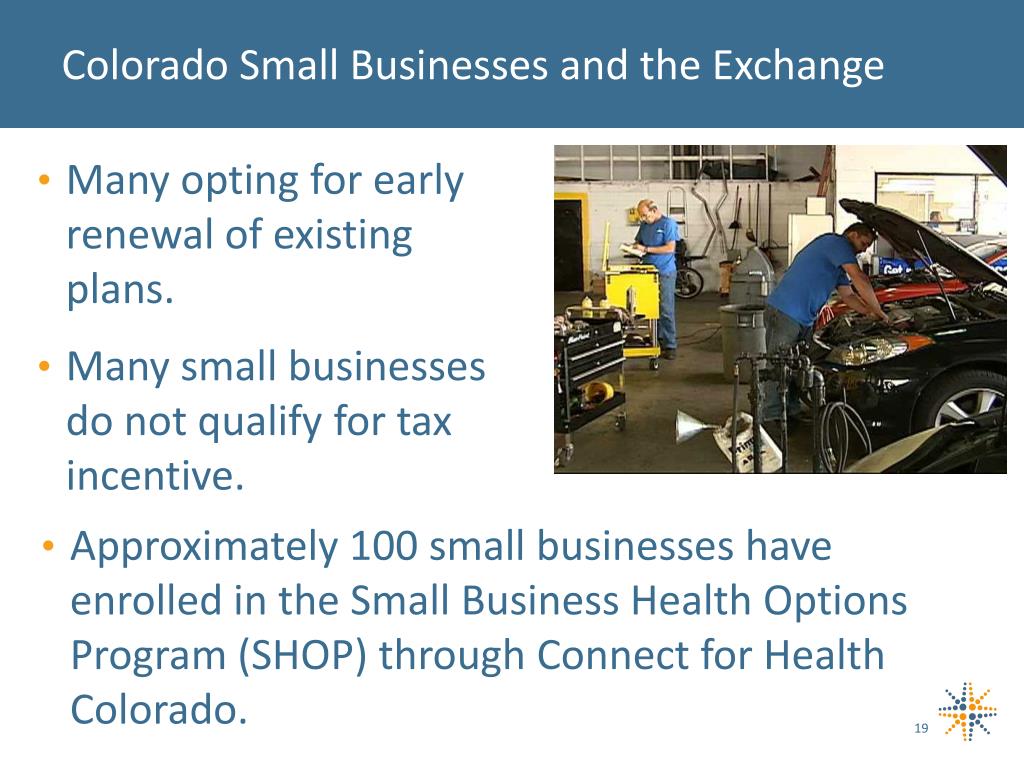 Colorado Small Businesses and the Exchange

• Many opting for early renewal of existing plans.

• Many small businesses do not qualify for tax incentive.

• Approximately 100 small businesses have enrolled in the Small Business Health Options Program (SHOP) through Connect for Health Colorado.

19